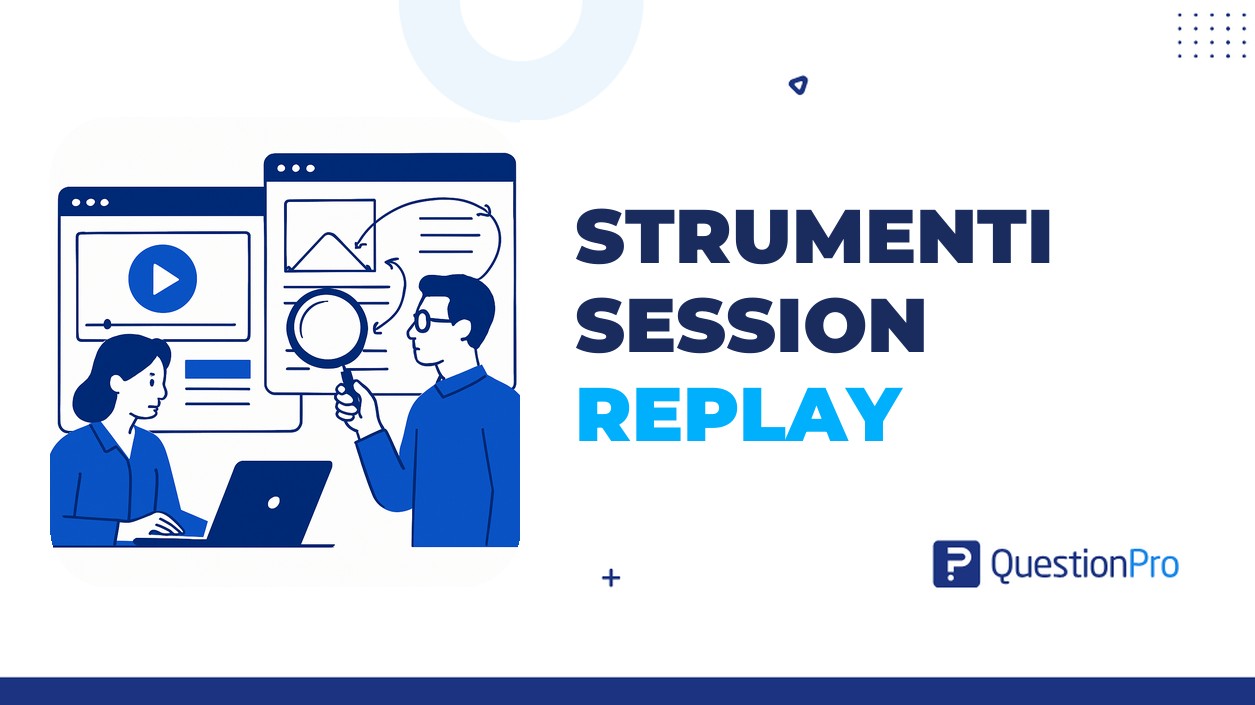 STRUMENTI SESSION REPLAY

QuestionPro